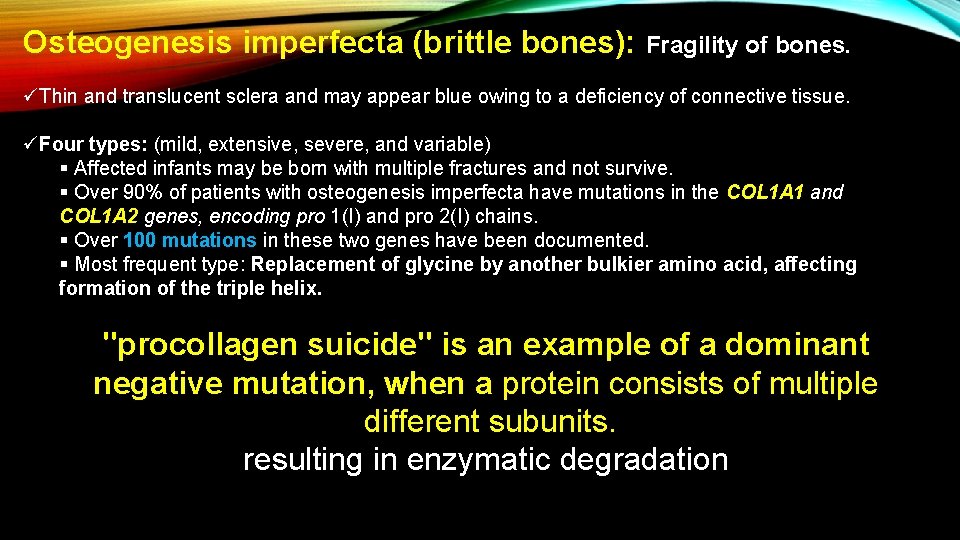 Osteogenesis imperfecta (brittle bones): Fragility of bones.

✓Thin and translucent sclera and may appear blue owing to a deficiency of connective tissue.

✓Four types: (mild, extensive, severe, and variable)
▪ Affected infants may be born with multiple fractures and not survive.
▪ Over 90% of patients with osteogenesis imperfecta have mutations in the COL1A1 and COL1A2 genes, encoding pro 1(I) and pro 2(I) chains.
▪ Over 100 mutations in these two genes have been documented.
▪ Most frequent type: Replacement of glycine by another bulkier amino acid, affecting formation of the triple helix.

"procollagen suicide" is an example of a dominant negative mutation, when a protein consists of multiple different subunits.
resulting in enzymatic degradation